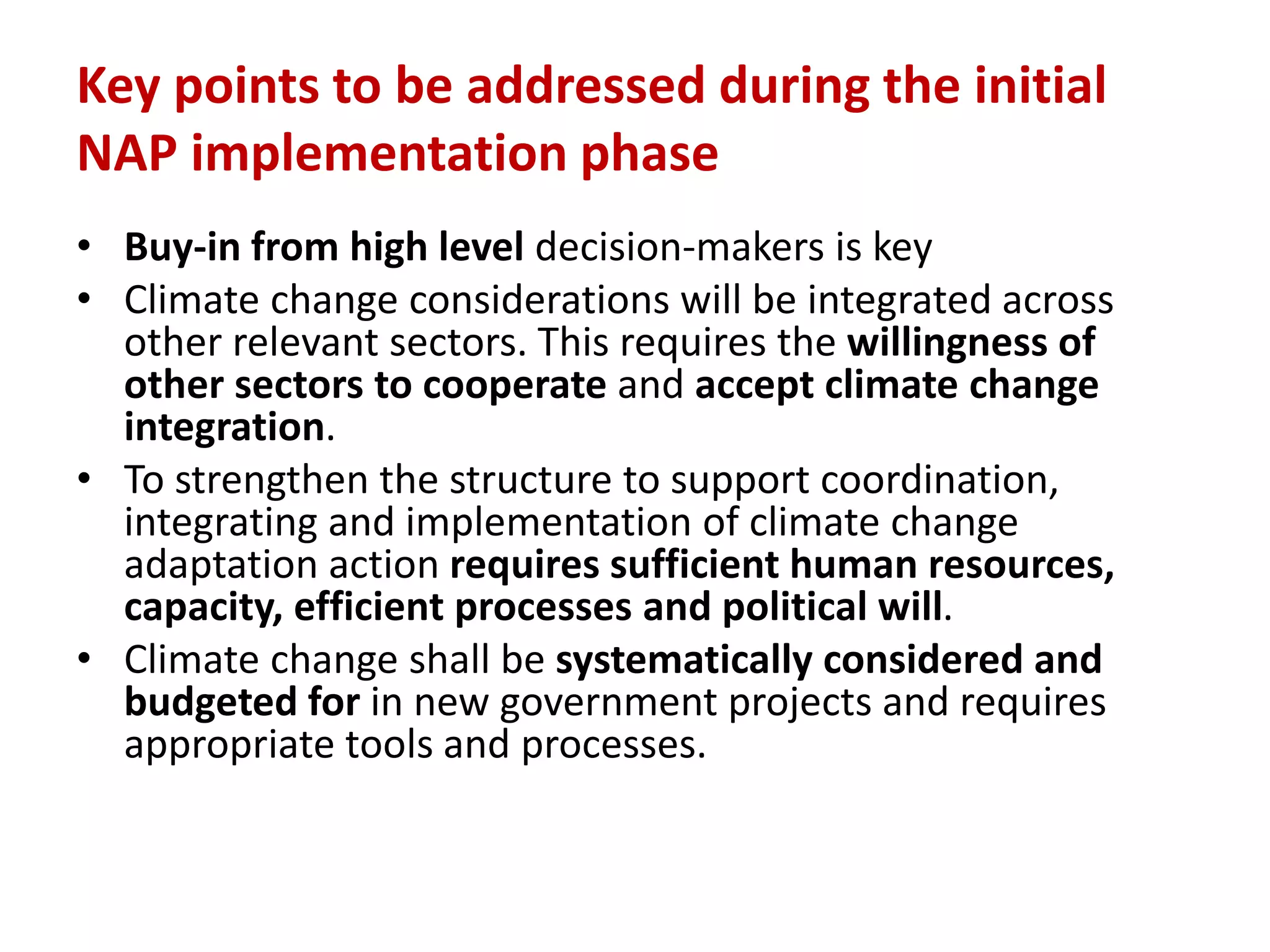 Key points to be addressed during the initial NAP implementation phase

• Buy-in from high level decision-makers is key
• Climate change considerations will be integrated across other relevant sectors. This requires the willingness of other sectors to cooperate and accept climate change integration.
• To strengthen the structure to support coordination, integrating and implementation of climate change adaptation action requires sufficient human resources, capacity, efficient processes and political will.
• Climate change shall be systematically considered and budgeted for in new government projects and requires appropriate tools and processes.